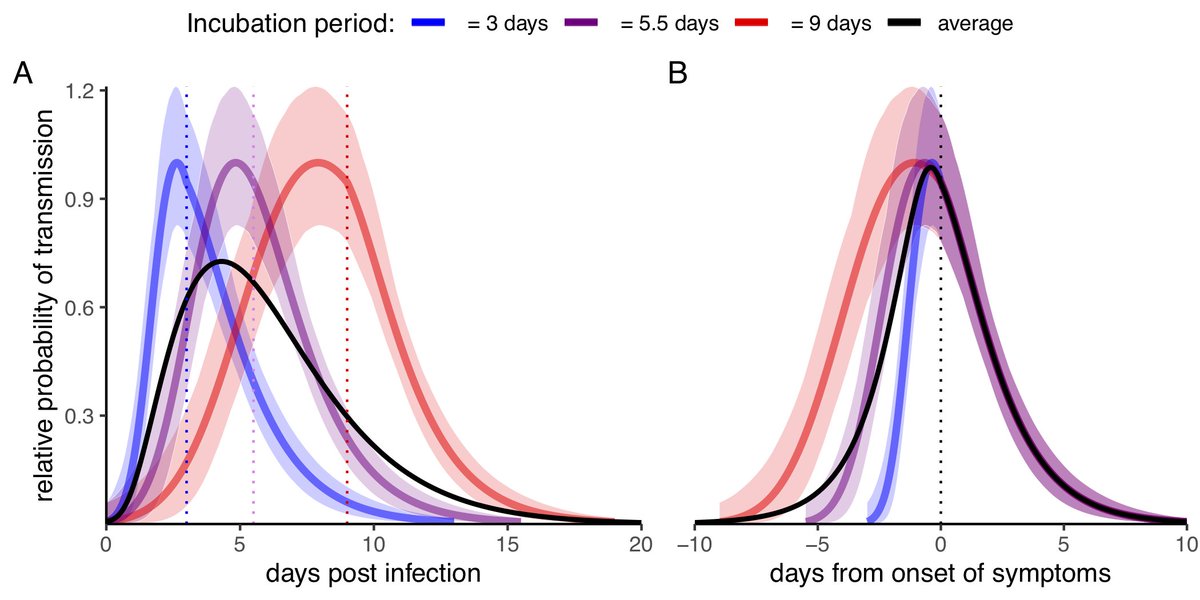 Incubation period: = 3 days = 5.5 days = 9 days average

A

relative probability of transmission

1.2
0.9
0.6
0.3

0 5 10 15 20

days post infection

B

−10 −5 0 5 10

days from onset of symptoms